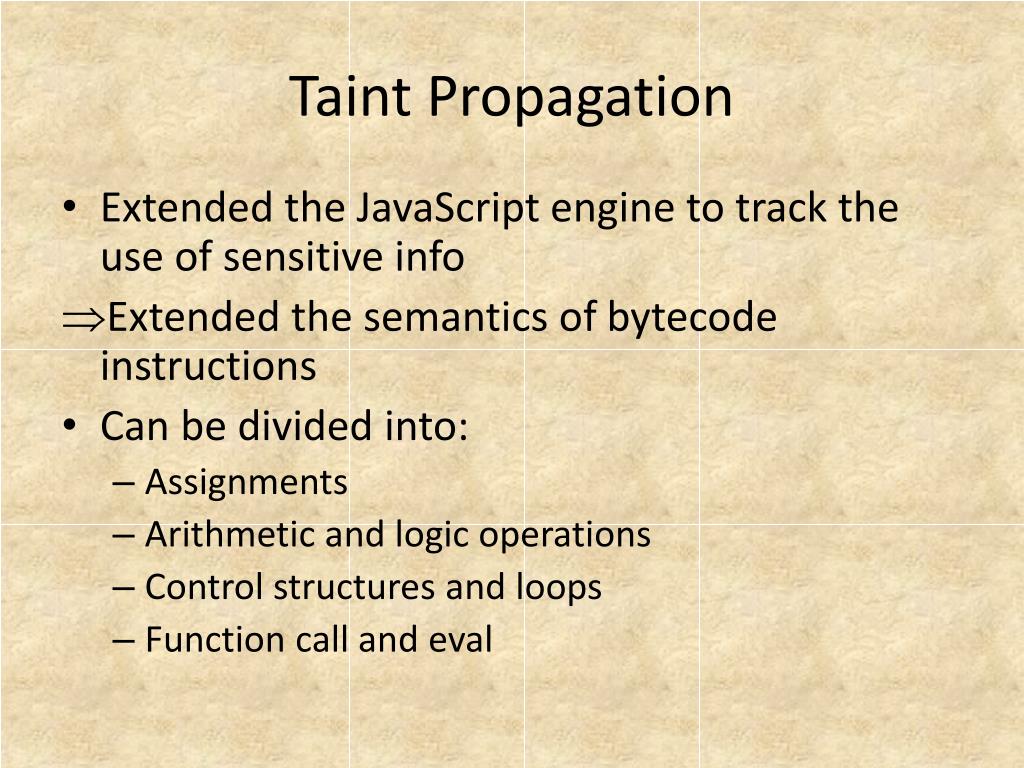 Taint Propagation

• Extended the JavaScript engine to track the use of sensitive info

$\Rightarrow$Extended the semantics of bytecode instructions

• Can be divided into:
  – Assignments
  – Arithmetic and logic operations
  – Control structures and loops
  – Function call and eval